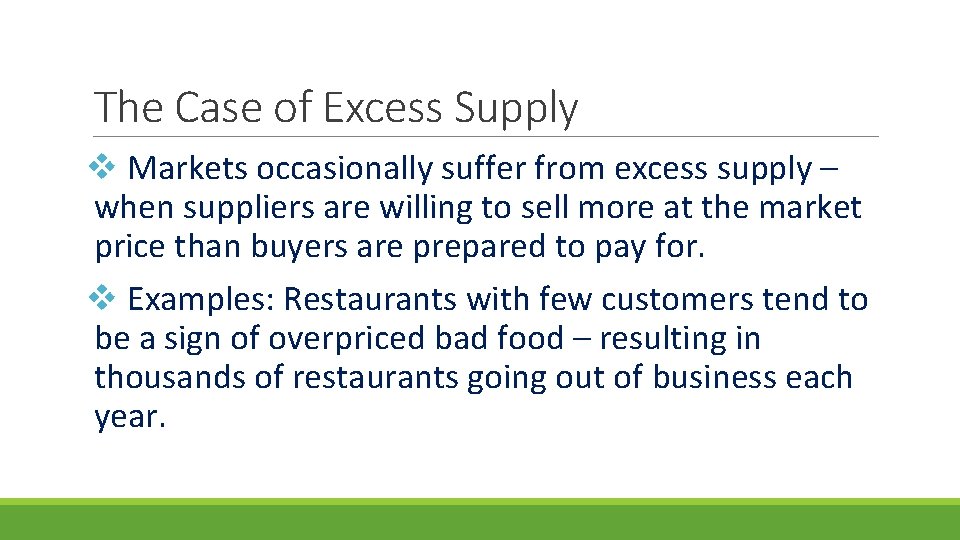 The Case of Excess Supply

❖ Markets occasionally suffer from excess supply – when suppliers are willing to sell more at the market price than buyers are prepared to pay for.

❖ Examples: Restaurants with few customers tend to be a sign of overpriced bad food – resulting in thousands of restaurants going out of business each year.